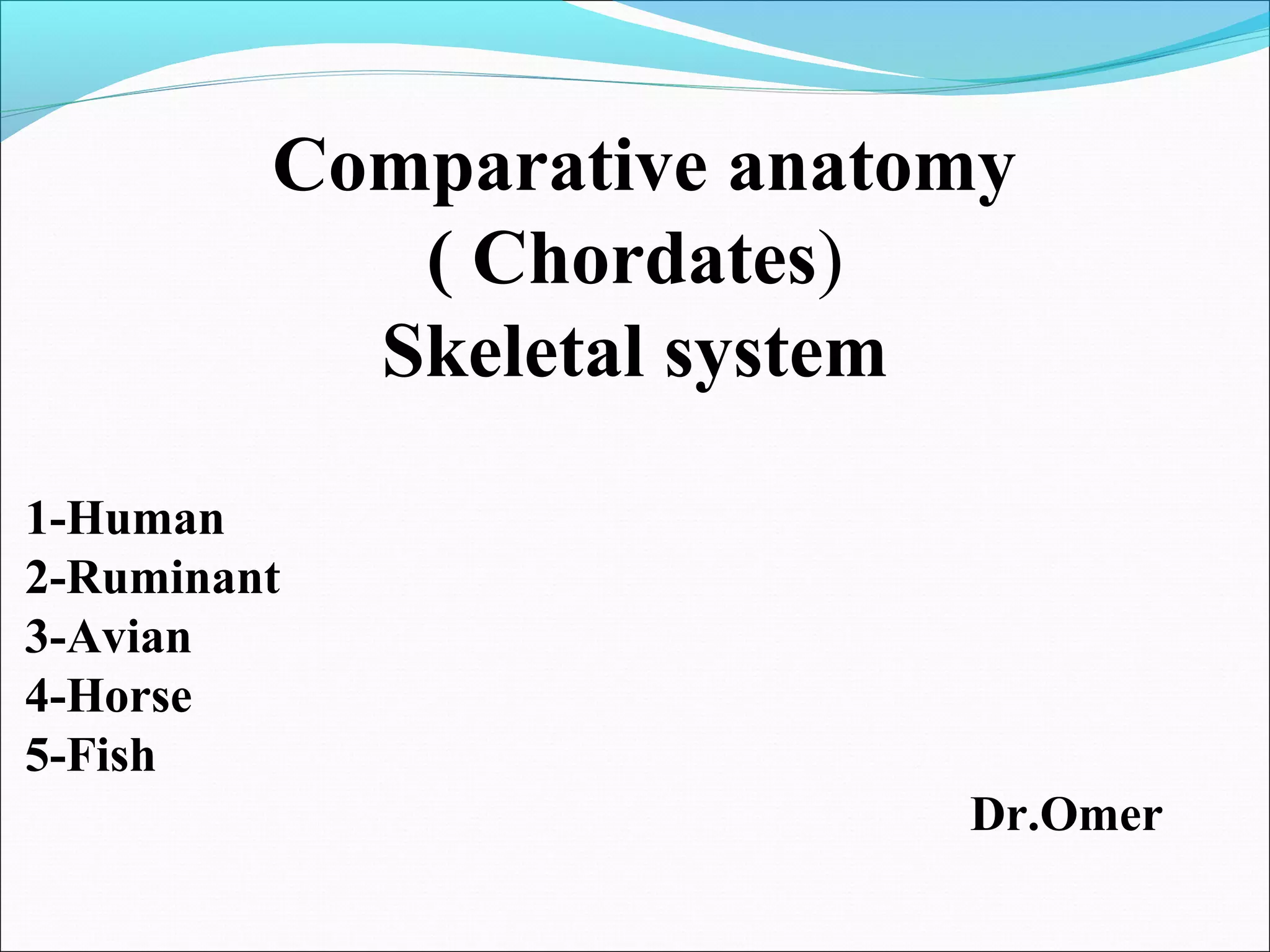 Comparative anatomy
( Chordates)
Skeletal system

1-Human
2-Ruminant
3-Avian
4-Horse
5-Fish

Dr.Omer